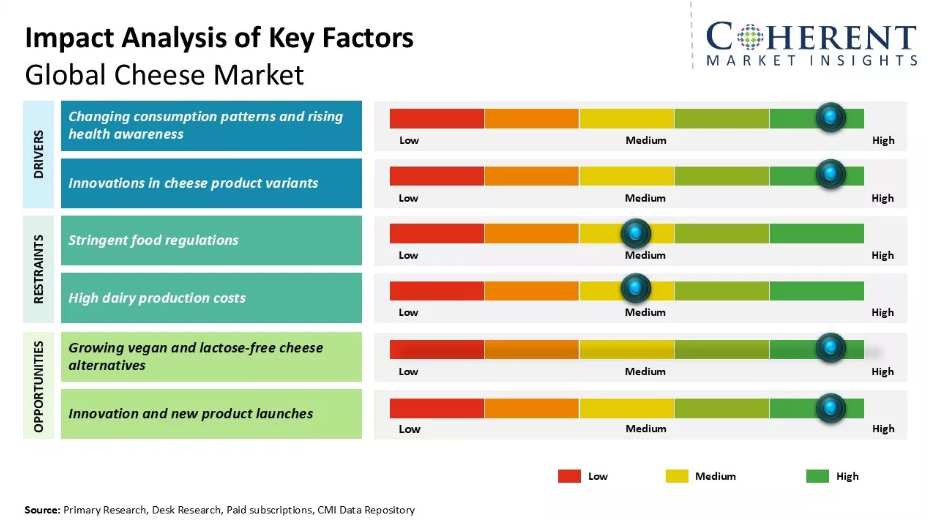 Impact Analysis of Key Factors
Global Cheese Market

COHERENT
MARKET INSIGHTS

DRIVERS

Changing consumption patterns and rising health awareness

Low Medium High

Innovations in cheese product variants

Low Medium High

RESTRAINTS

Stringent food regulations

Low Medium High

High dairy production costs

Low Medium High

OPPORTUNITIES

Growing vegan and lactose-free cheese alternatives

Low Medium High

Innovation and new product launches

Low Medium High

Low Medium High

Source: Primary Research, Desk Research, Paid subscriptions, CMI Data Repository